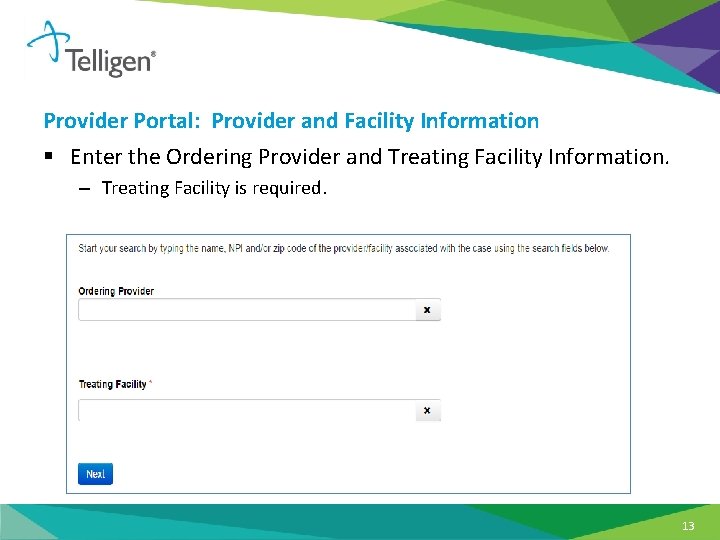 Telligen®

Provider Portal: Provider and Facility Information

▪ Enter the Ordering Provider and Treating Facility Information.

– Treating Facility is required.

Start your search by typing the name, NPI and/or zip code of the provider/facility associated with the case using the search fields below.

Ordering Provider

×

Treating Facility *

×

Next

13